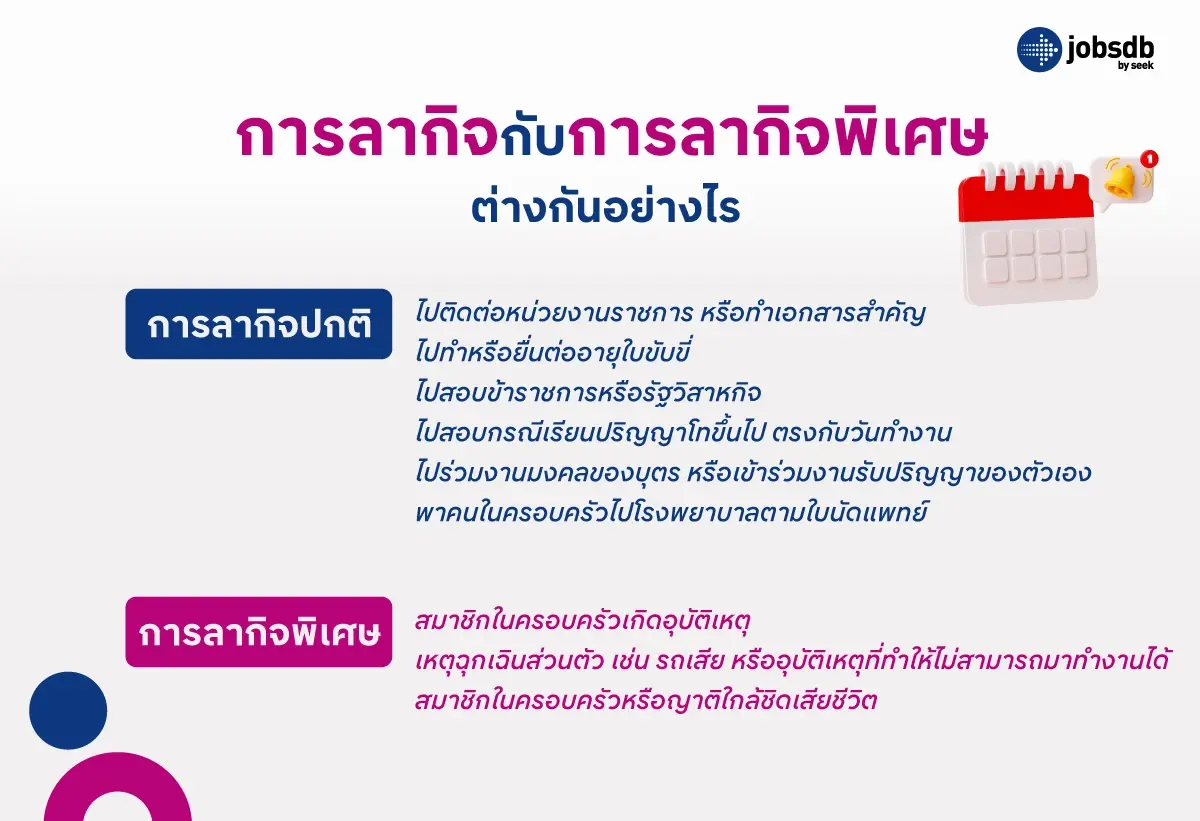 jobsdb by seek

การลากิจกับการลากิจพิเศษ
ต่างกันอย่างไร

1

การลากิจปกติ

ไปติดต่อหน่วยงานราชการ หรือทำเอกสารสำคัญ
ไปทำหรือยื่นต่ออายุใบขับขี่
ไปสอบข้าราชการหรือรัฐวิสาหกิจ
ไปสอบกรณีเรียนปริญญาโทขึ้นไป ตรงกับวันทำงาน
ไปร่วมงานมงคลของบุตร หรือเข้าร่วมงานรับปริญญาของตัวเอง
พาคนในครอบครัวไปโรงพยาบาลตามใบนัดแพทย์

การลากิจพิเศษ

สมาชิกในครอบครัวเกิดอุบัติเหตุ
เหตุฉุกเฉินส่วนตัว เช่น รถเสีย หรืออุบัติเหตุที่ทำให้ไม่สามารถมาทำงานได้
สมาชิกในครอบครัวหรือญาติใกล้ชิดเสียชีวิต